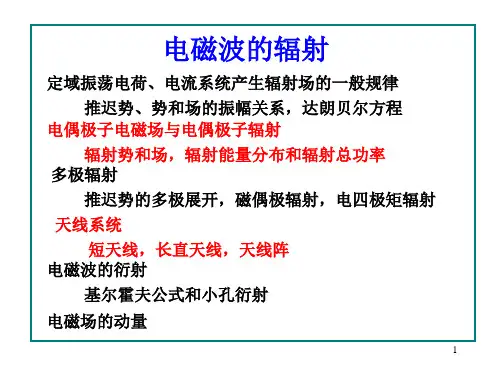 电磁波的辐射

定域振荡电荷、电流系统产生辐射场的一般规律

推迟势、势和场的振幅关系，达朗贝尔方程

电偶极子电磁场与电偶极子辐射

辐射势和场，辐射能量分布和辐射总功率

多极辐射

推迟势的多极展开，磁偶极辐射，电四极矩辐射

天线系统

短天线，长直天线，天线阵

电磁波的衍射

基尔霍夫公式和小孔衍射

电磁场的动量

1